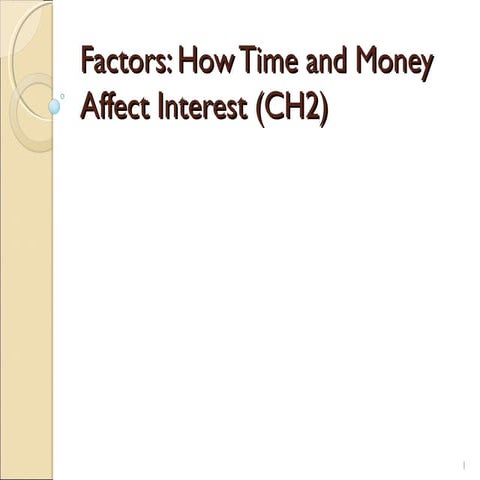 Factors: How Time and Money Affect Interest (CH2)

1